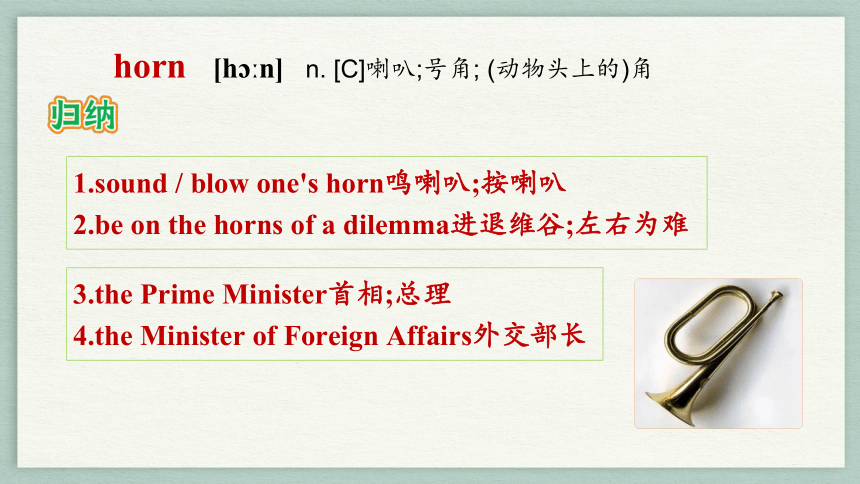 horn [hɔːn] n. [C]喇叭;号角; (动物头上的)角

归纳

1.sound / blow one's horn鸣喇叭;按喇叭
2.be on the horns of a dilemma进退维谷;左右为难

3.the Prime Minister首相;总理
4.the Minister of Foreign Affairs外交部长